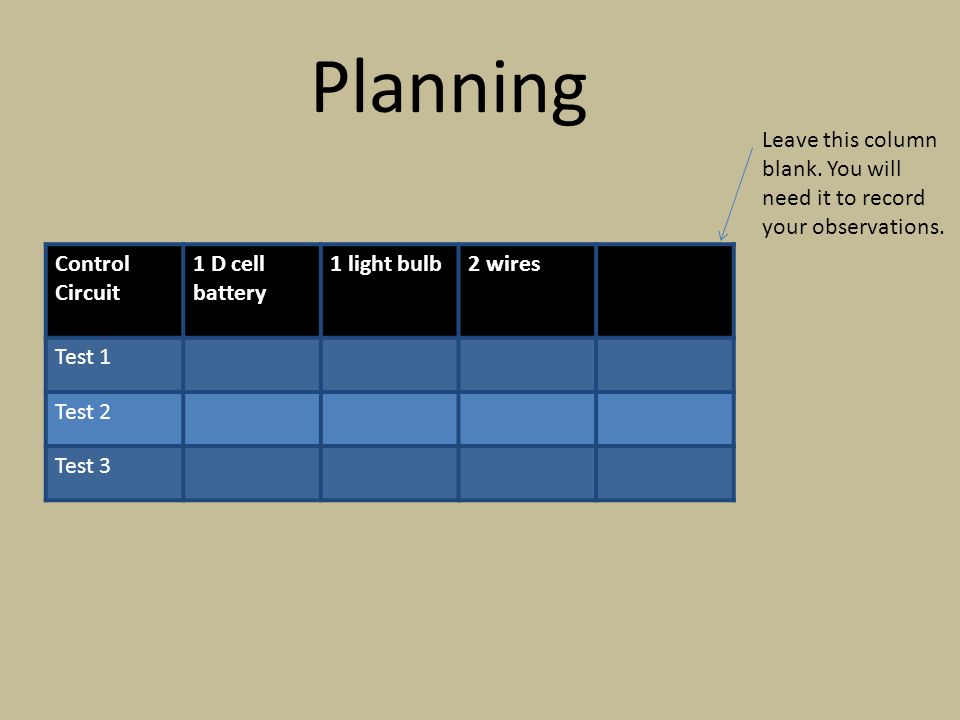 Planning

Leave this column blank. You will need it to record your observations.

| Control Circuit | 1 D cell battery | 1 light bulb | 2 wires | |
|---|---|---|---|---|
| Test 1 | | | | |
| Test 2 | | | | |
| Test 3 | | | | |